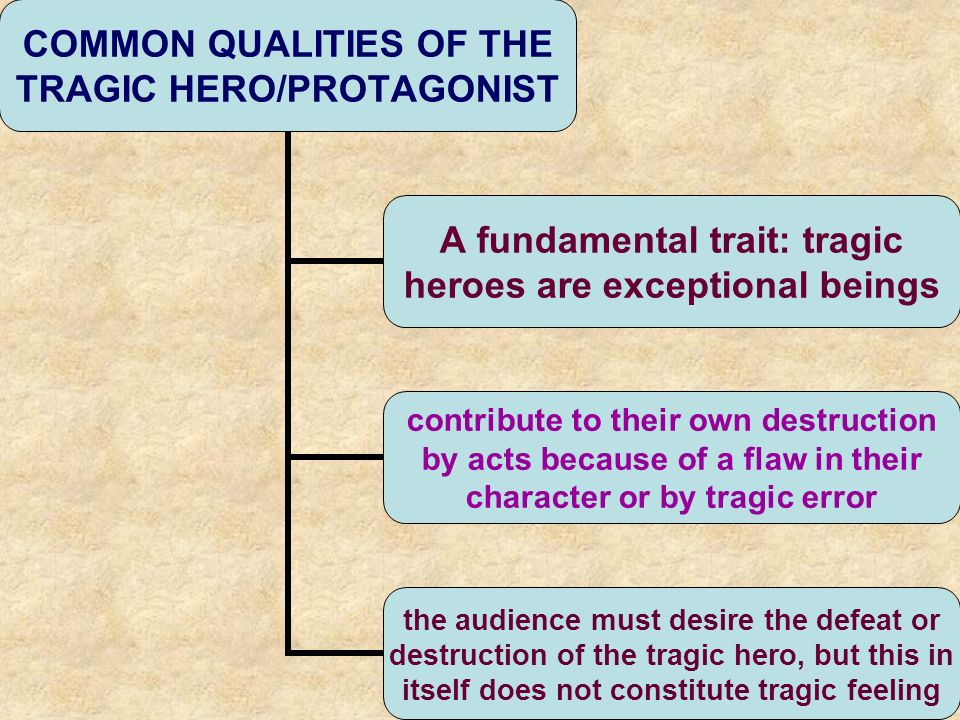 COMMON QUALITIES OF THE TRAGIC HERO/PROTAGONIST

A fundamental trait: tragic heroes are exceptional beings

contribute to their own destruction by acts because of a flaw in their character or by tragic error

the audience must desire the defeat or destruction of the tragic hero, but this in itself does not constitute tragic feeling